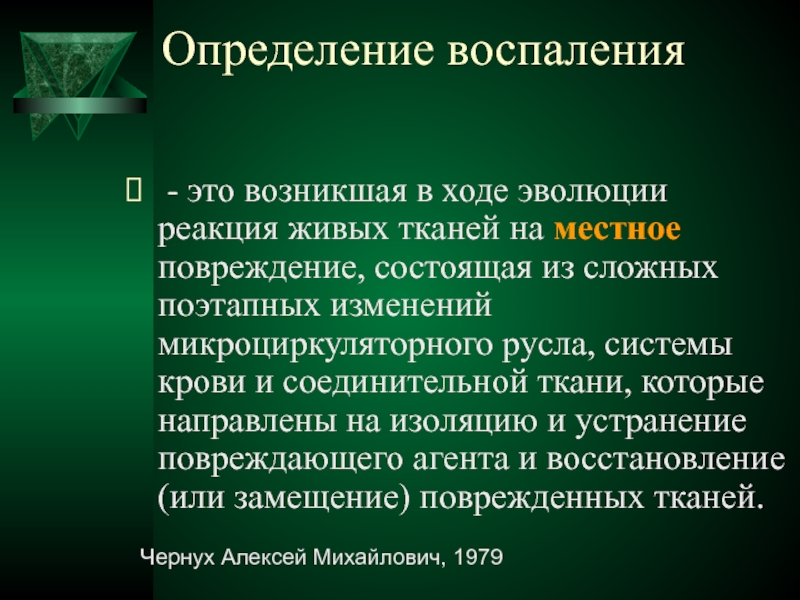 Определение воспаления

 - это возникшая в ходе эволюции реакция живых тканей на местное повреждение, состоящая из сложных поэтапных изменений микроциркуляторного русла, системы крови и соединительной ткани, которые направлены на изоляцию и устранение повреждающего агента и восстановление (или замещение) поврежденных тканей.

Чернух Алексей Михайлович, 1979